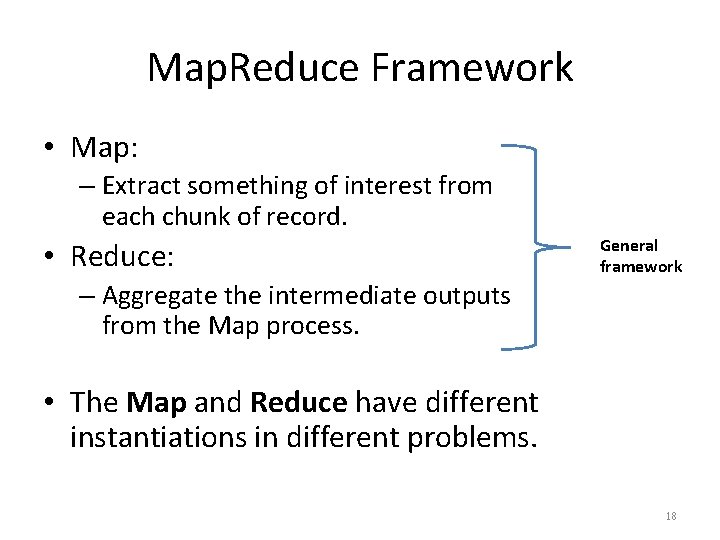 MapReduce Framework

• Map:
– Extract something of interest from each chunk of record.
• Reduce:
– Aggregate the intermediate outputs from the Map process.

General framework

• The **Map** and **Reduce** have different instantiations in different problems.

18